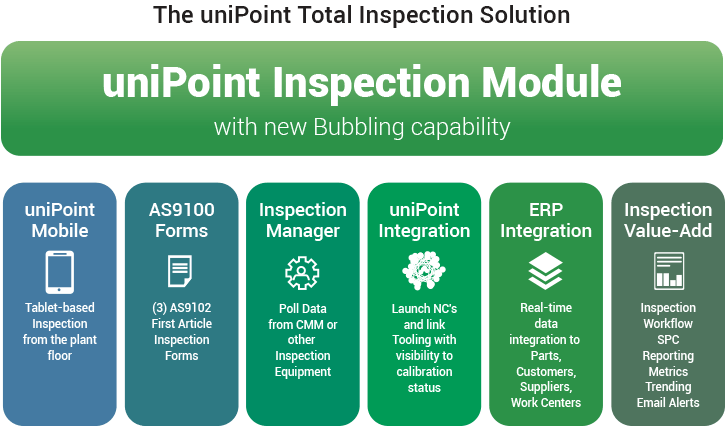 The uniPoint Total Inspection Solution

uniPoint Inspection Module

with new Bubbling capability

uniPoint Mobile

Tablet-based Inspection from the plant floor

AS9100 Forms

(3) AS9102 First Article Inspection Forms

Inspection Manager

Poll Data from CMM or other Inspection Equipment

uniPoint Integration

Launch NC's and link Tooling with visibility to calibration status

ERP Integration

Real-time data integration to Parts, Customers, Suppliers, Work Centers

Inspection Value-Add

Inspection Workflow SPC Reporting Metrics Trending Email Alerts